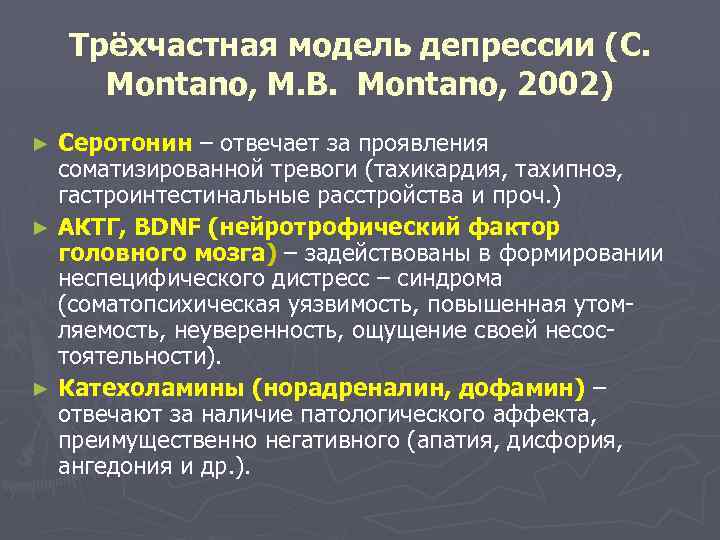 Трёхчастная модель депрессии (С. Montano, M.B. Montano, 2002)

► Серотонин – отвечает за проявления соматизированной тревоги (тахикардия, тахипноэ, гастроинтестинальные расстройства и проч.)

► АКТГ, BDNF (нейротрофический фактор головного мозга) – задействованы в формировании неспецифического дистресс – синдрома (соматопсихическая уязвимость, повышенная утомляемость, неуверенность, ощущение своей несостоятельности).

► Катехоламины (норадреналин, дофамин) – отвечают за наличие патологического аффекта, преимущественно негативного (апатия, дисфория, ангедония и др.).